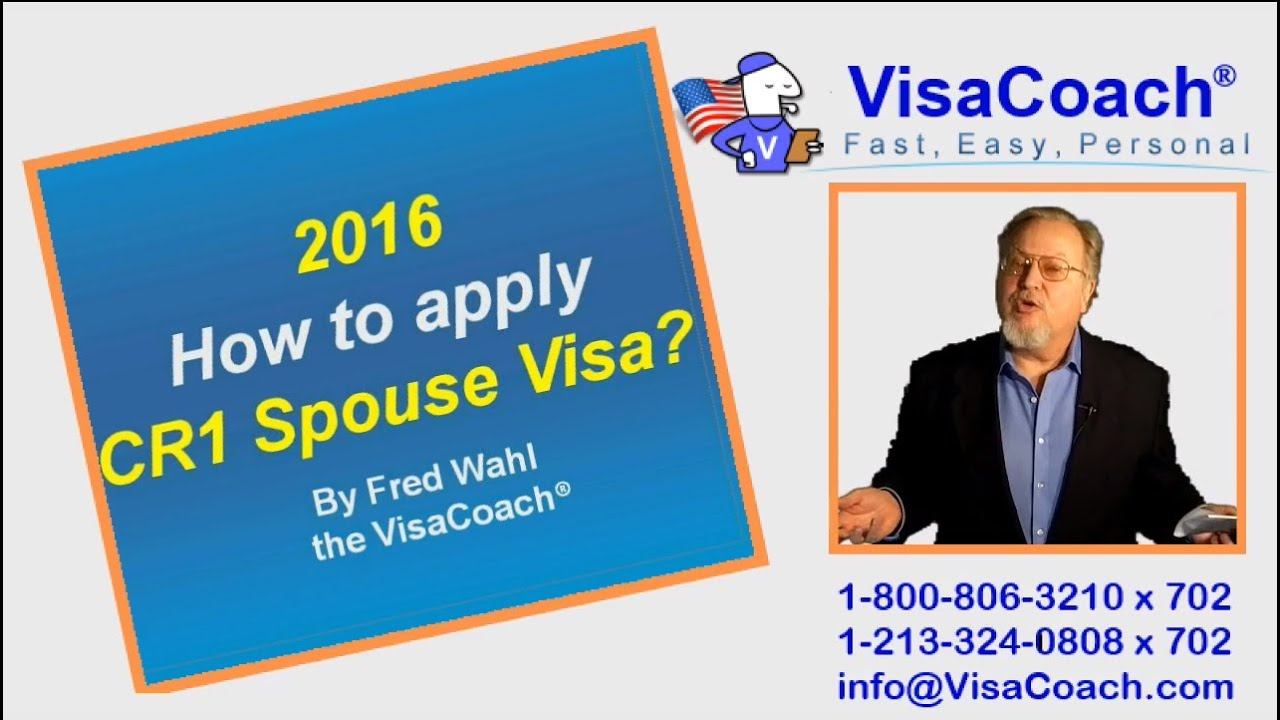 2016
How to apply
CR1 Spouse Visa?

By Fred Wahl
the VisaCoach®

V

VisaCoach®
Fast, Easy, Personal

1-800-806-3210 x 702
1-213-324-0808 x 702
info@VisaCoach.com